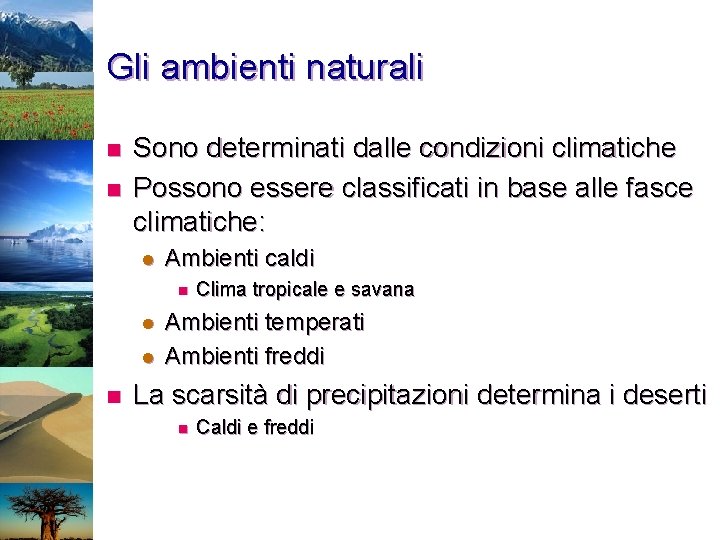 Gli ambienti naturali

- Sono determinati dalle condizioni climatiche
- Possono essere classificati in base alle fasce climatiche:
  - Ambienti caldi
    - Clima tropicale e savana
  - Ambienti temperati
  - Ambienti freddi
- La scarsità di precipitazioni determina i deserti
  - Caldi e freddi